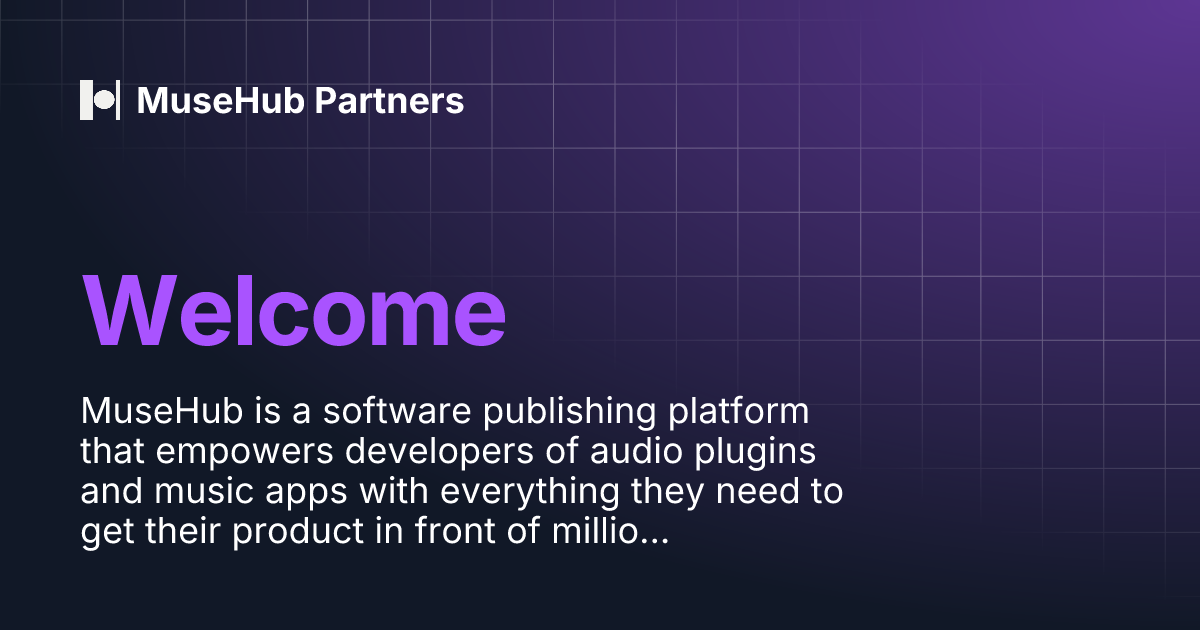 MuseHub Partners

Welcome

MuseHub is a software publishing platform that empowers developers of audio plugins and music apps with everything they need to get their product in front of millio...